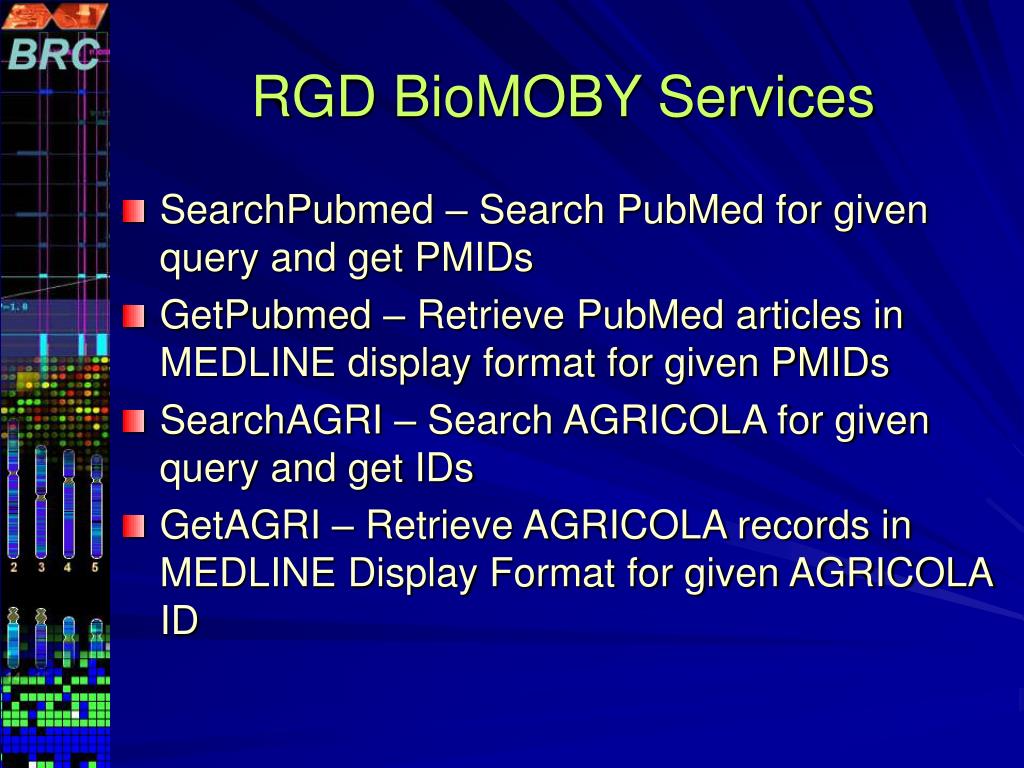 BRC

RGD BioMOBY Services

SearchPubmed – Search PubMed for given query and get PMIDs

GetPubmed – Retrieve PubMed articles in MEDLINE display format for given PMIDs

SearchAGRI – Search AGRICOLA for given query and get IDs

GetAGRI – Retrieve AGRICOLA records in MEDLINE Display Format for given AGRICOLA ID

2 3 4 5